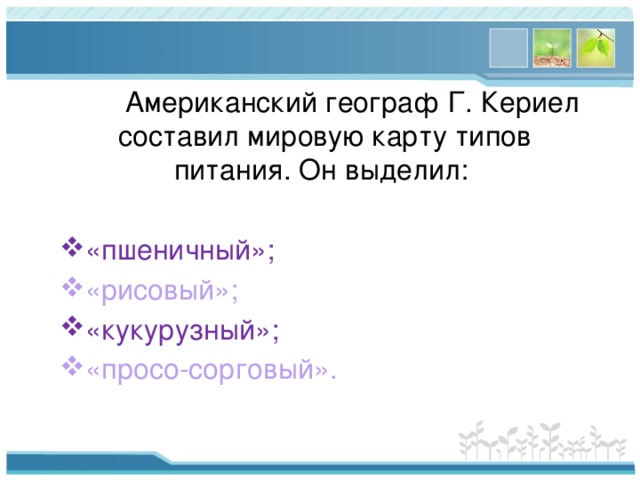 Американский географ Г. Кериел составил мировую карту типов питания. Он выделил:

❖ «пшеничный»;
❖ «рисовый»;
❖ «кукурузный»;
❖ «просо-сорговый».